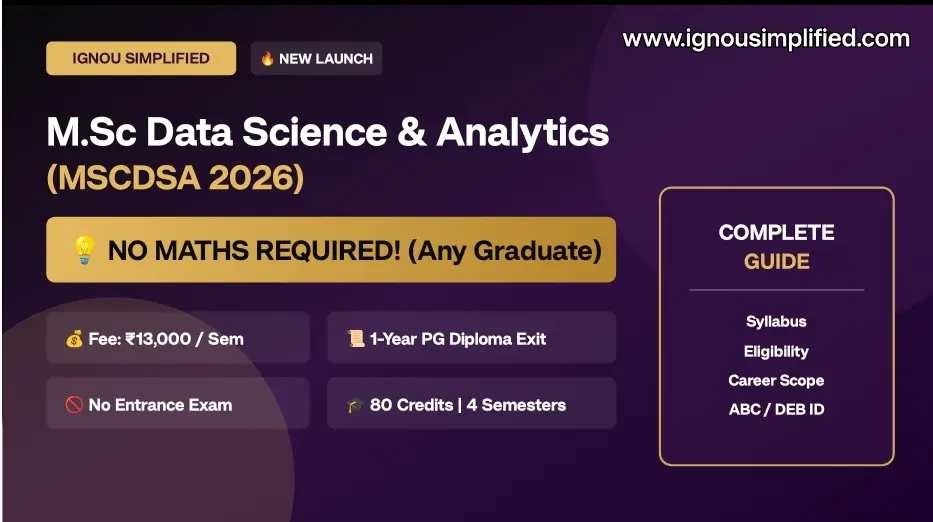 IGNOU SIMPLIFIED

🔥 NEW LAUNCH

www.ignousimplified.com

M.Sc Data Science & Analytics
(MSCDSA 2026)

💡 NO MATHS REQUIRED! (Any Graduate)

💰 Fee: ₹13,000 / Sem

📜 1-Year PG Diploma Exit

🚫 No Entrance Exam

🎓 80 Credits | 4 Semesters

COMPLETE
GUIDE

Syllabus
Eligibility
Career Scope
ABC / DEB ID